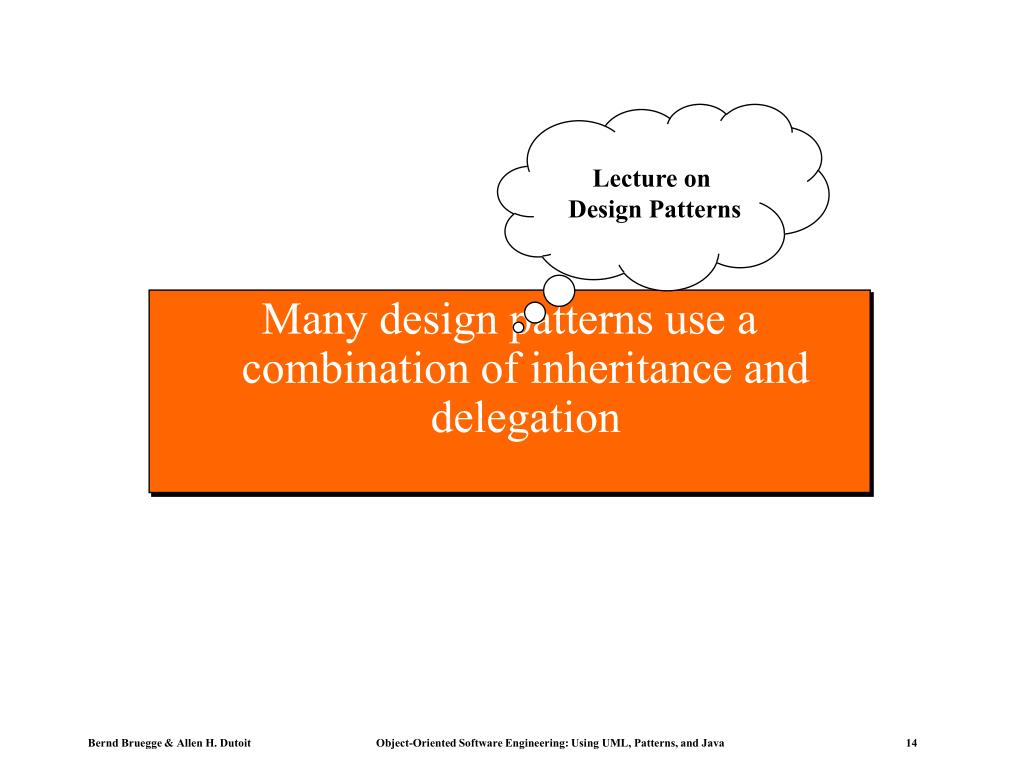 Lecture on
Design Patterns

Many design patterns use a combination of inheritance and delegation

Bernd Bruegge & Allen H. Dutoit Object-Oriented Software Engineering: Using UML, Patterns, and Java 14